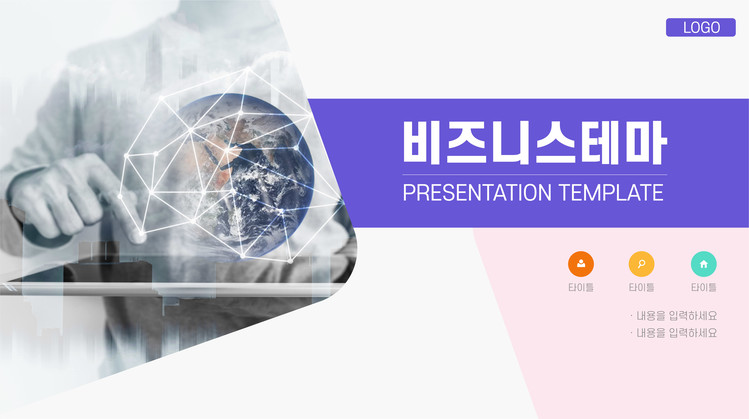 LOGO

비즈니스테마

PRESENTATION TEMPLATE

타이틀

타이틀

타이틀

· 내용을 입력하세요
· 내용을 입력하세요